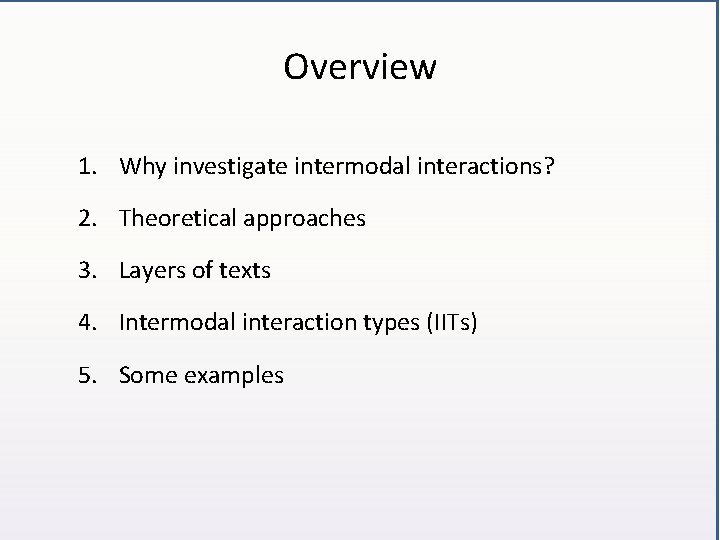 Overview

1. Why investigate intermodal interactions?
2. Theoretical approaches
3. Layers of texts
4. Intermodal interaction types (IITs)
5. Some examples